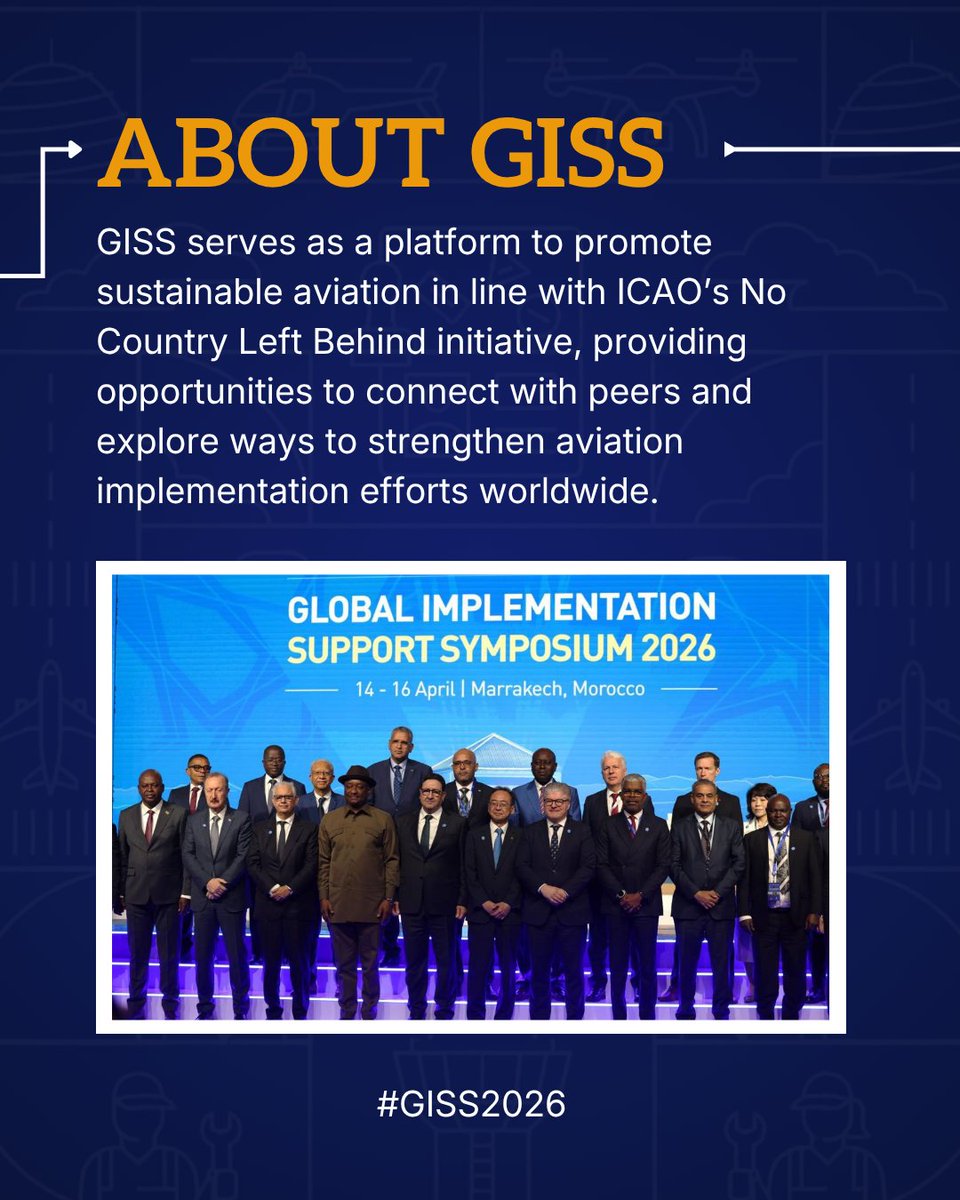 ABOUT GISS

GISS serves as a platform to promote sustainable aviation in line with ICAO's No Country Left Behind initiative, providing opportunities to connect with peers and explore ways to strengthen aviation implementation efforts worldwide.

GLOBAL IMPLEMENTATION SUPPORT SYMPOSIUM 2026
14 - 16 April | Marrakech, Morocco

#GISS2026